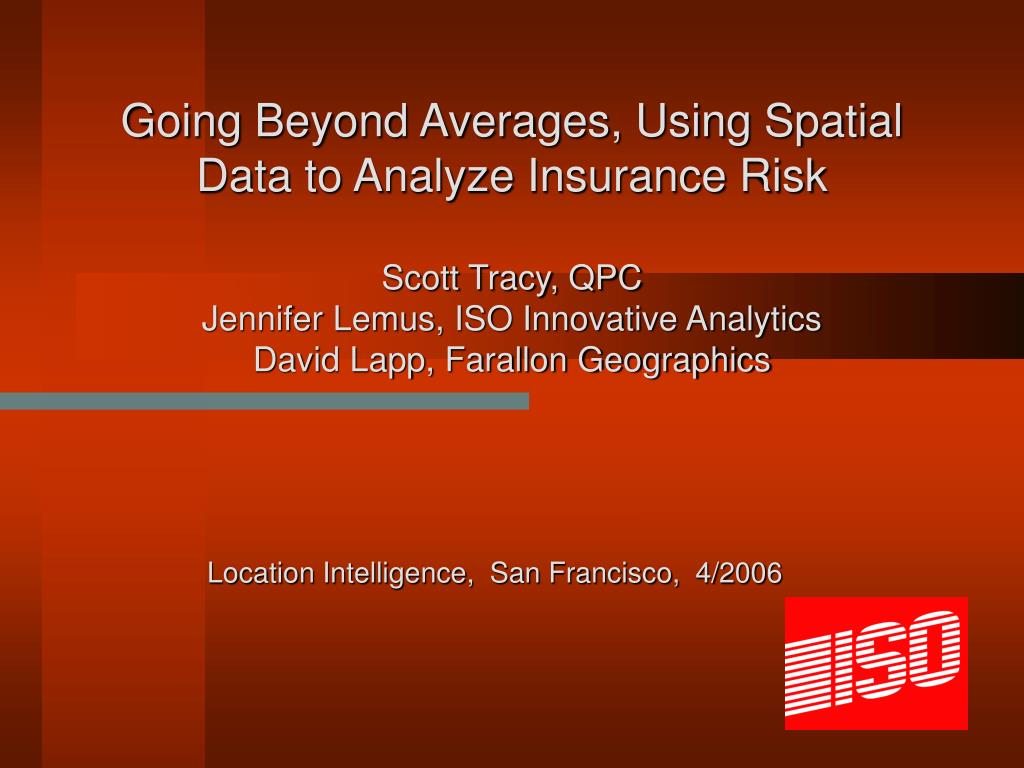 Going Beyond Averages, Using Spatial Data to Analyze Insurance Risk

Scott Tracy, QPC
Jennifer Lemus, ISO Innovative Analytics
David Lapp, Farallon Geographics

Location Intelligence, San Francisco, 4/2006

ISO